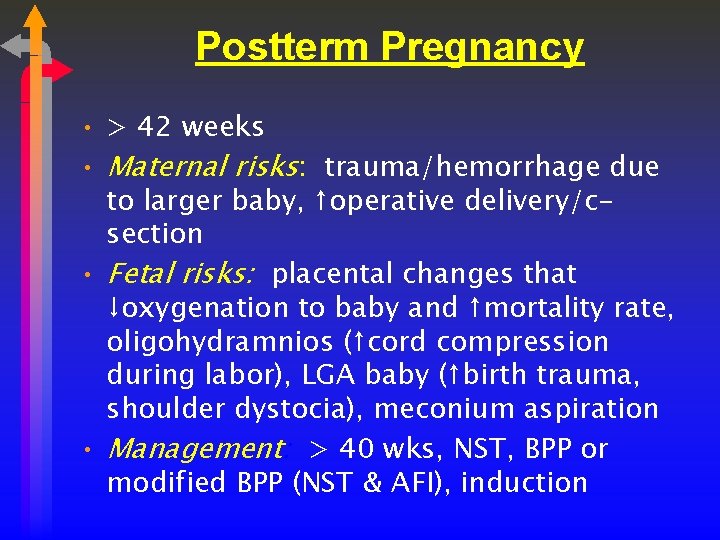 Postterm Pregnancy

• > 42 weeks
• Maternal risks: trauma/hemorrhage due to larger baby, ↑operative delivery/c-section
• Fetal risks: placental changes that ↓oxygenation to baby and ↑mortality rate, oligohydramnios (↑cord compression during labor), LGA baby (↑birth trauma, shoulder dystocia), meconium aspiration
• Management > 40 wks, NST, BPP or modified BPP (NST & AFI), induction